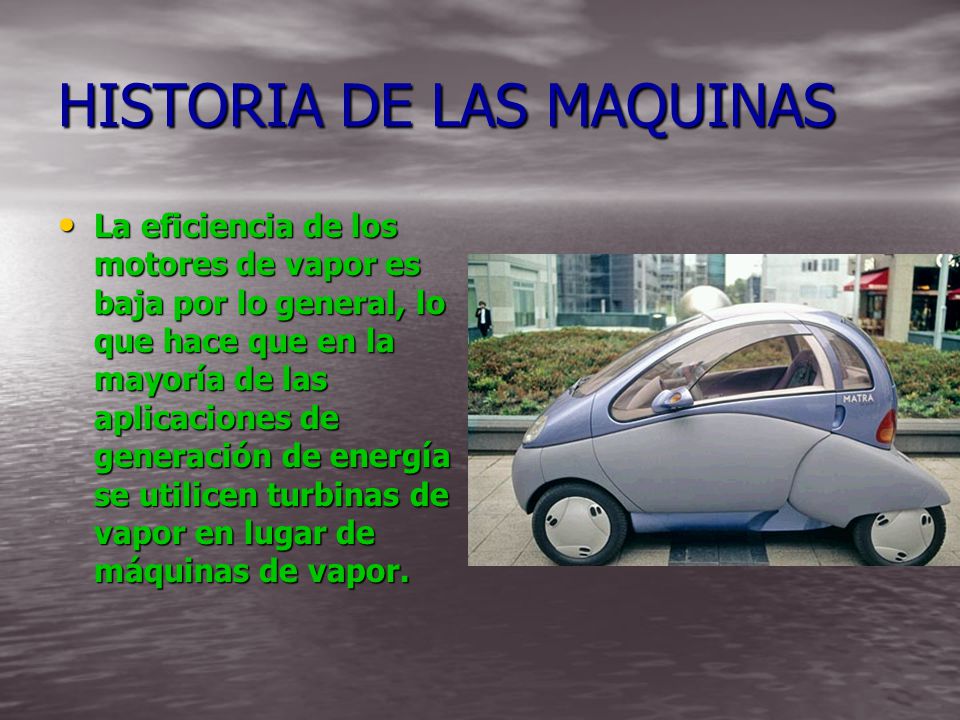 HISTORIA DE LAS MAQUINAS

• La eficiencia de los motores de vapor es baja por lo general, lo que hace que en la mayoría de las aplicaciones de generación de energía se utilicen turbinas de vapor en lugar de máquinas de vapor.

MATRA